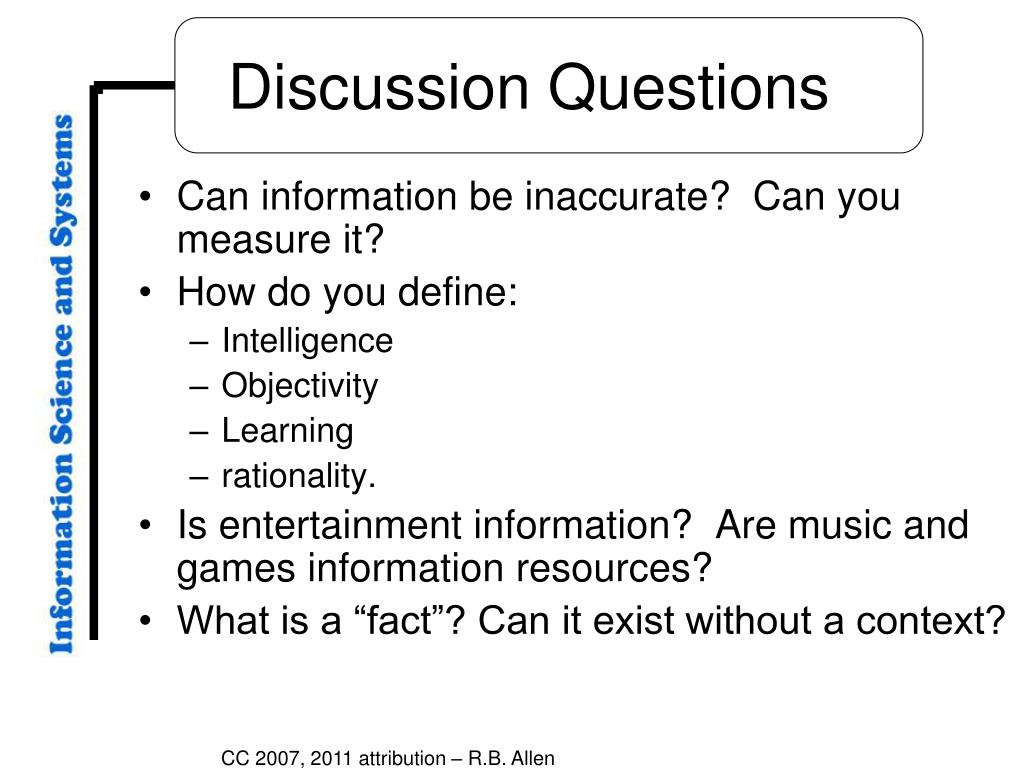 Information Science and Systems

Discussion Questions

• Can information be inaccurate? Can you measure it?
• How do you define:
– Intelligence
– Objectivity
– Learning
– rationality.
• Is entertainment information? Are music and games information resources?
• What is a “fact”? Can it exist without a context?

CC 2007, 2011 attribution – R.B. Allen